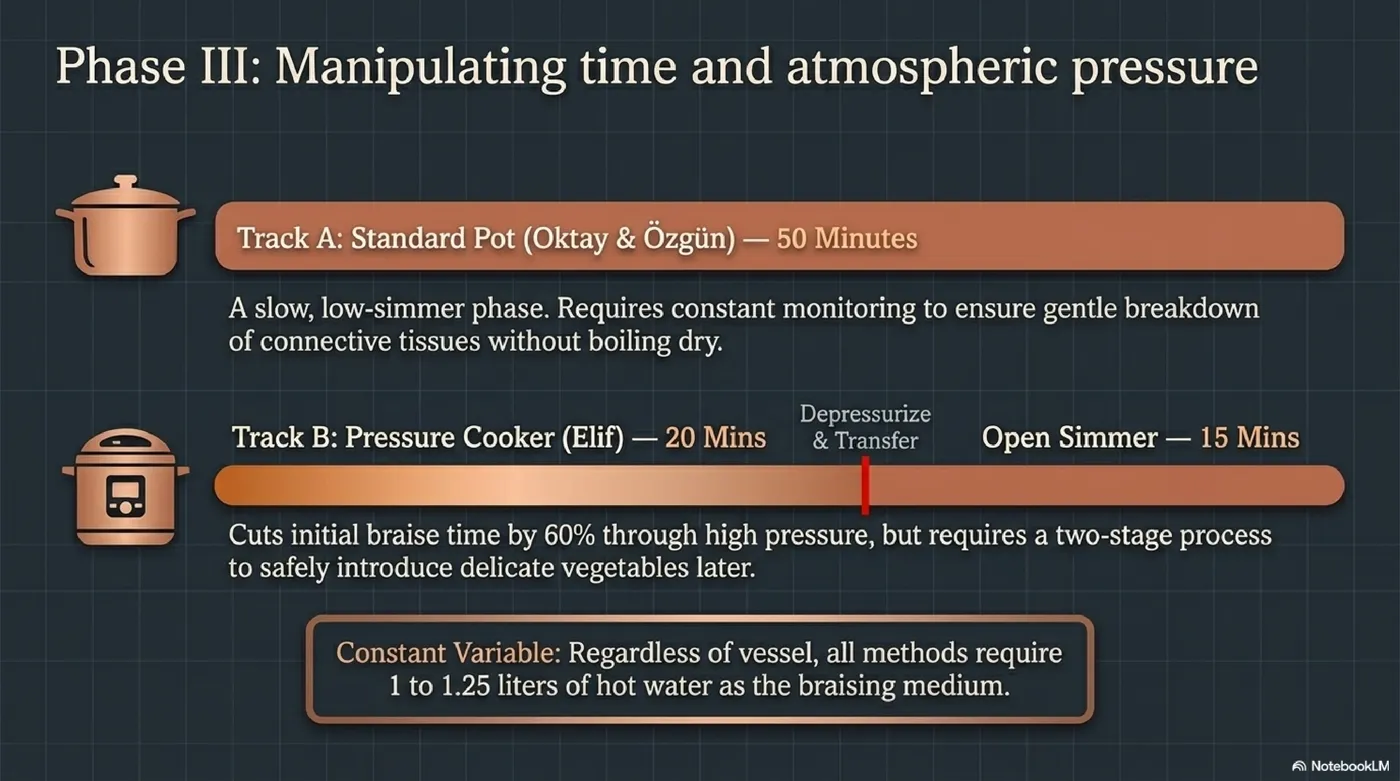 Phase III: Manipulating time and atmospheric pressure

Track A: Standard Pot (Oktay & Özgün) — 50 Minutes

A slow, low-simmer phase. Requires constant monitoring to ensure gentle breakdown of connective tissues without boiling dry.

Track B: Pressure Cooker (Elif) — 20 Mins

Depressurize & Transfer

Open Simmer — 15 Mins

Cuts initial braise time by 60% through high pressure, but requires a two-stage process to safely introduce delicate vegetables later.

Constant Variable: Regardless of vessel, all methods require 1 to 1.25 liters of hot water as the braising medium.

NotebookLM